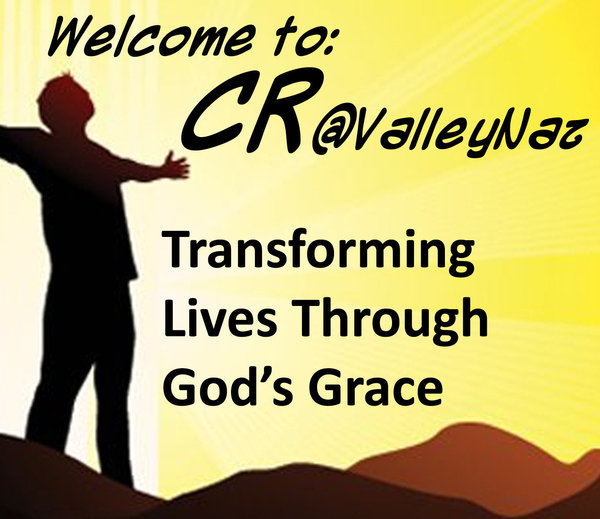 Welcome to:
CR@ValleyNaz

Transforming Lives Through God's Grace